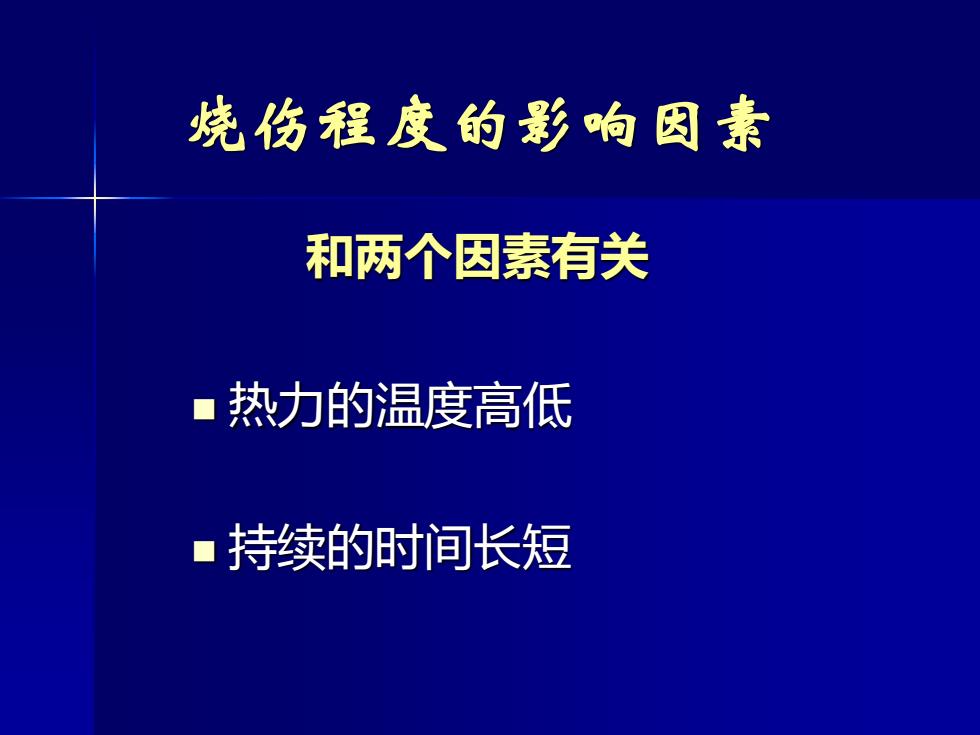 烧伤程度的影响因素

和两个因素有关

■ 热力的温度高低

■ 持续的时间长短